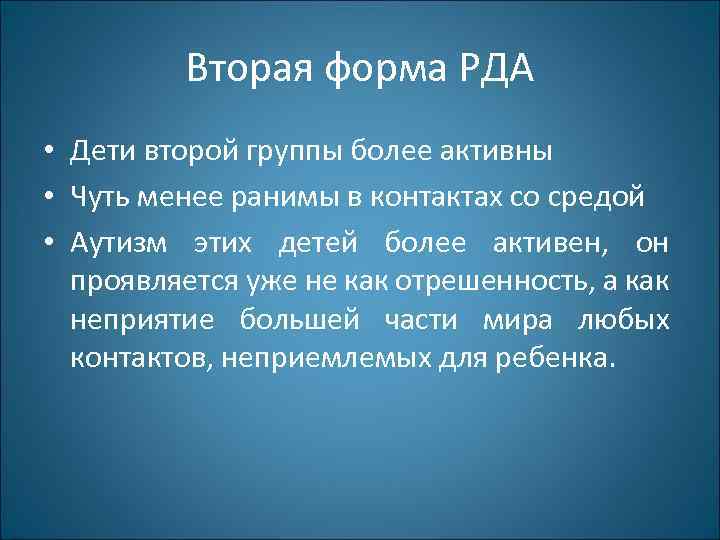 Вторая форма РДА

• Дети второй группы более активны
• Чуть менее ранимы в контактах со средой
• Аутизм этих детей более активен, он проявляется уже не как отрешенность, а как неприятие большей части мира любых контактов, неприемлемых для ребенка.